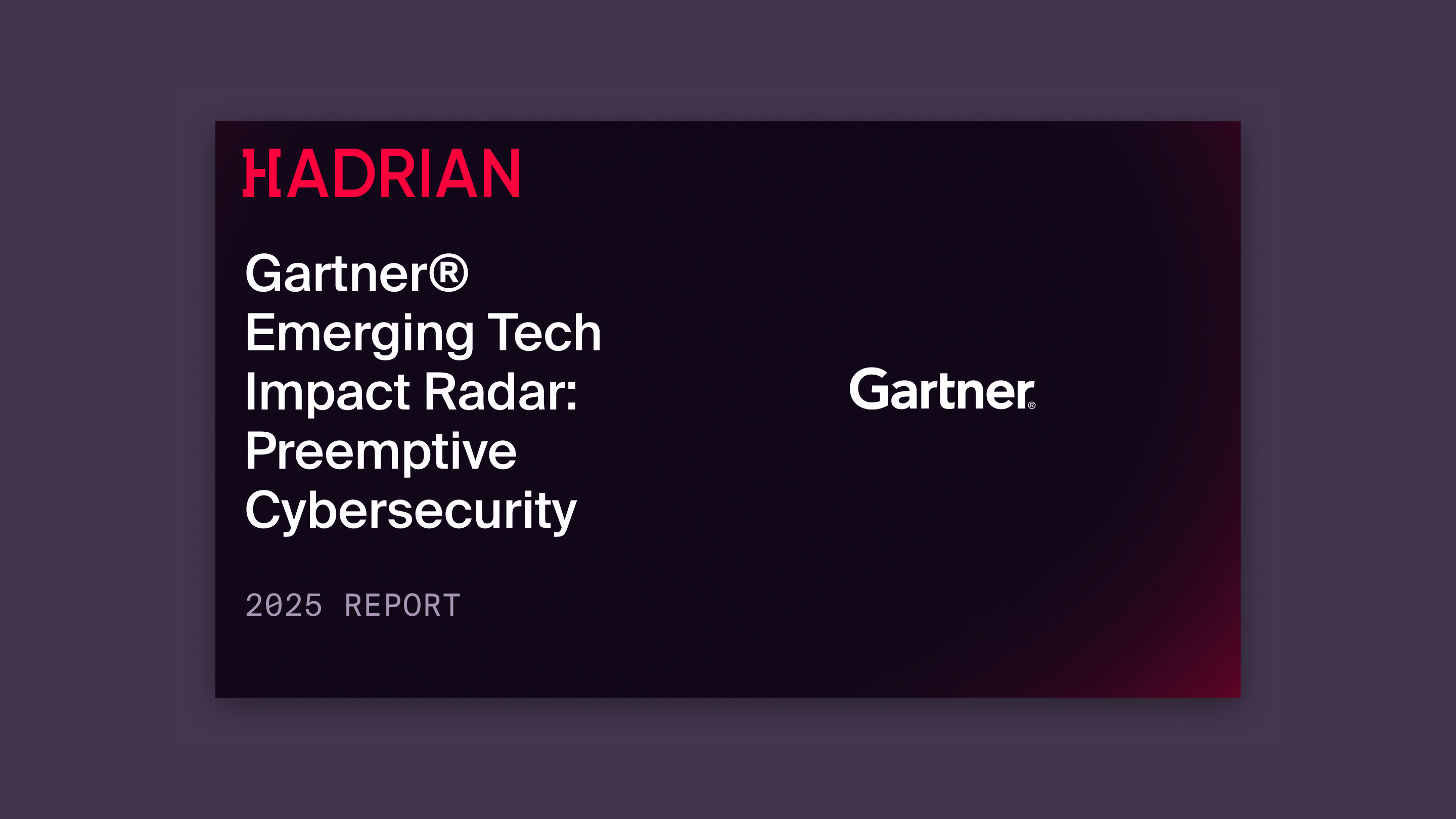 HADRIAN

Gartner® Emerging Tech Impact Radar: Preemptive Cybersecurity

2025 REPORT

Gartner®